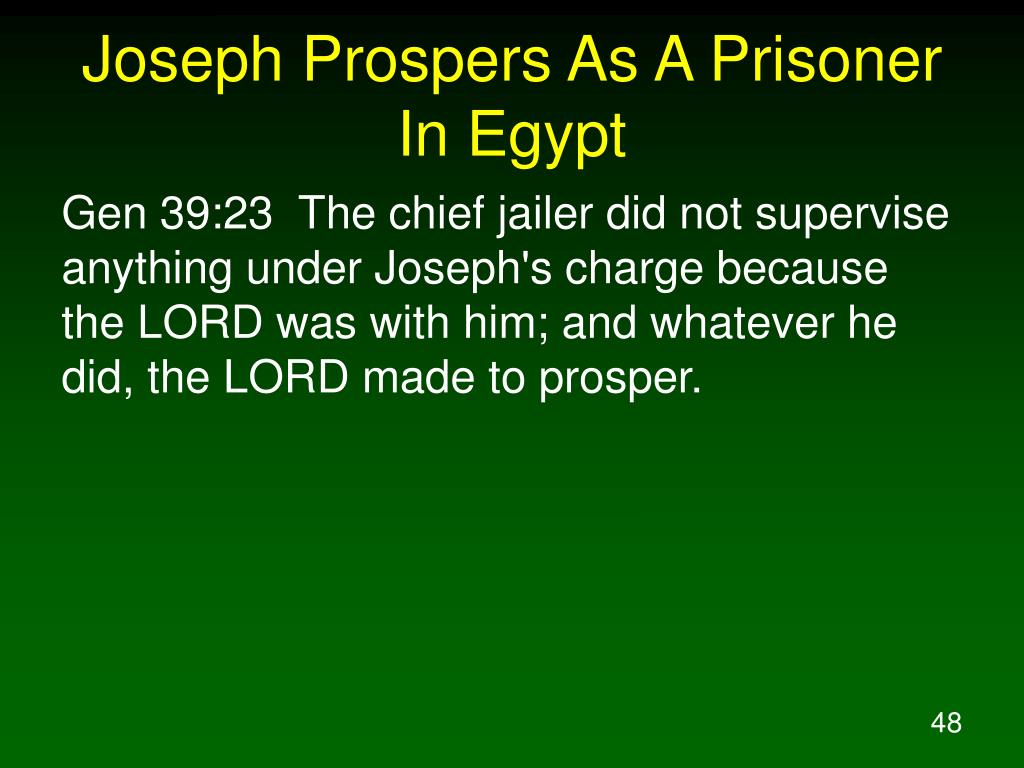 Joseph Prospers As A Prisoner In Egypt

Gen 39:23 The chief jailer did not supervise anything under Joseph's charge because the LORD was with him; and whatever he did, the LORD made to prosper.

48